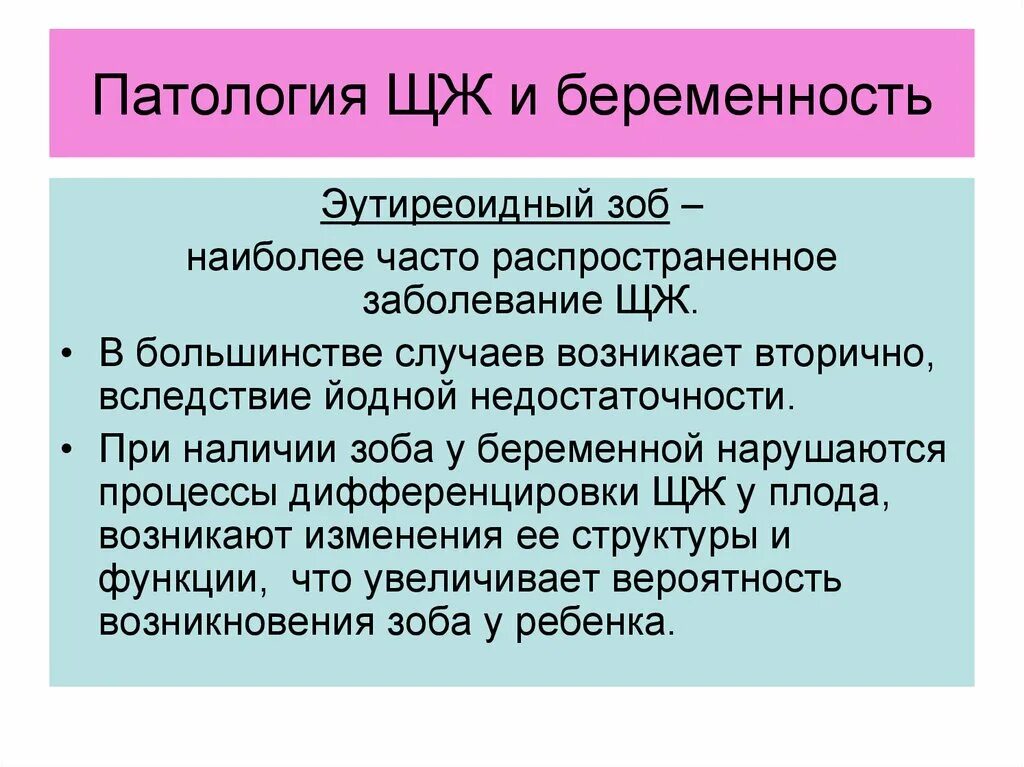 Патология ЩЖ и беременность

Эутиреоидный зоб –
наиболее часто распространенное заболевание ЩЖ.

• В большинстве случаев возникает вторично, вследствие йодной недостаточности.

• При наличии зоба у беременной нарушаются процессы дифференцировки ЩЖ у плода, возникают изменения ее структуры и функции, что увеличивает вероятность возникновения зоба у ребенка.